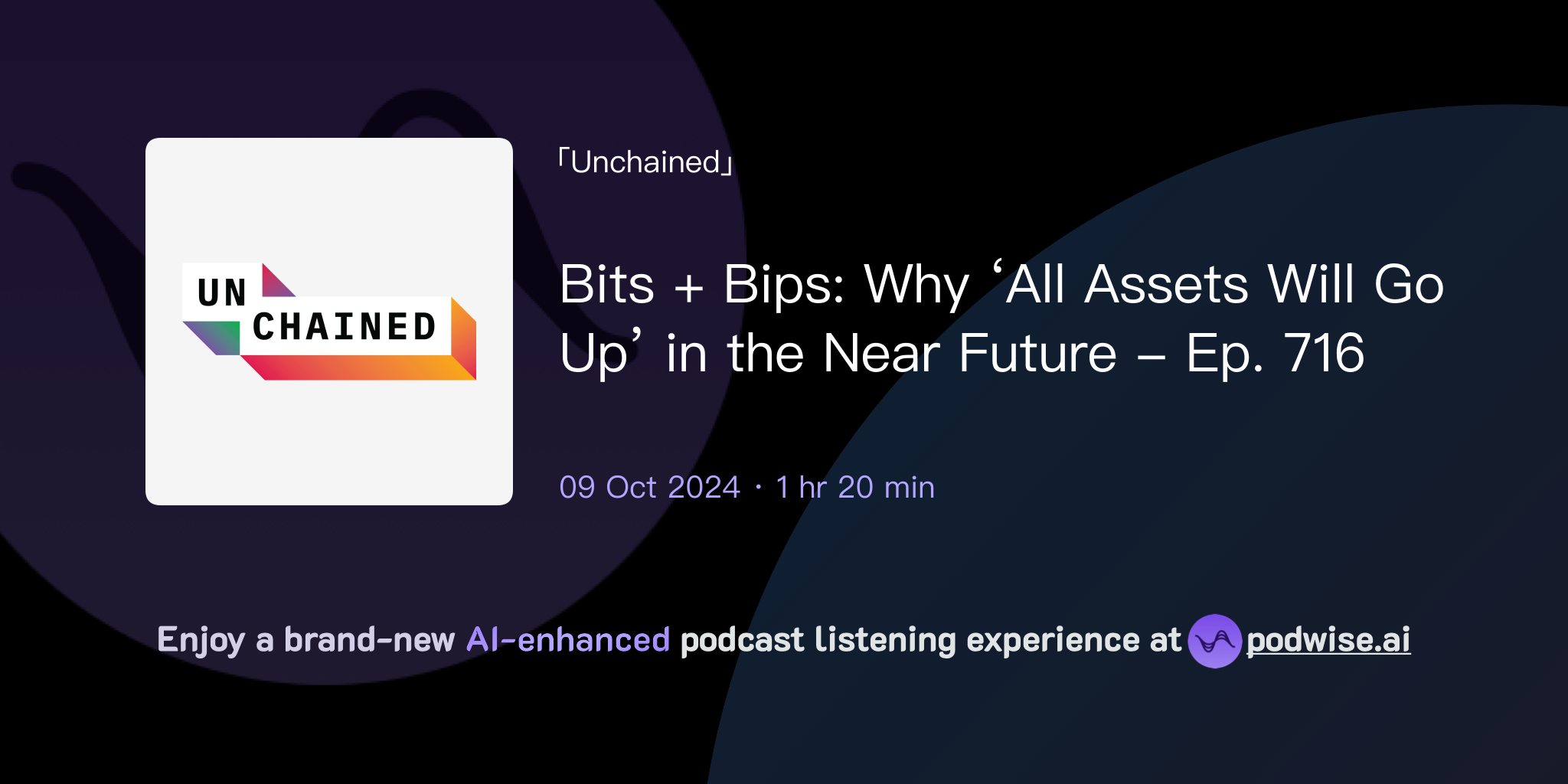 UN CHAINED

「Unchained」

Bits + Bips: Why ‘All Assets Will Go Up’ in the Near Future – Ep. 716

09 Oct 2024 · 1 hr 20 min

Enjoy a brand-new AI-enhanced podcast listening experience at podwise.ai